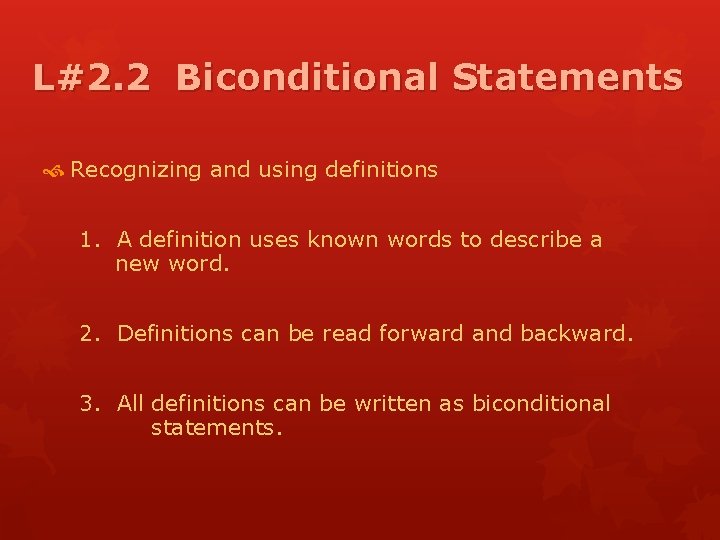 L#2.2 Biconditional Statements

Recognizing and using definitions

1. A definition uses known words to describe a new word.

2. Definitions can be read forward and backward.

3. All definitions can be written as biconditional statements.